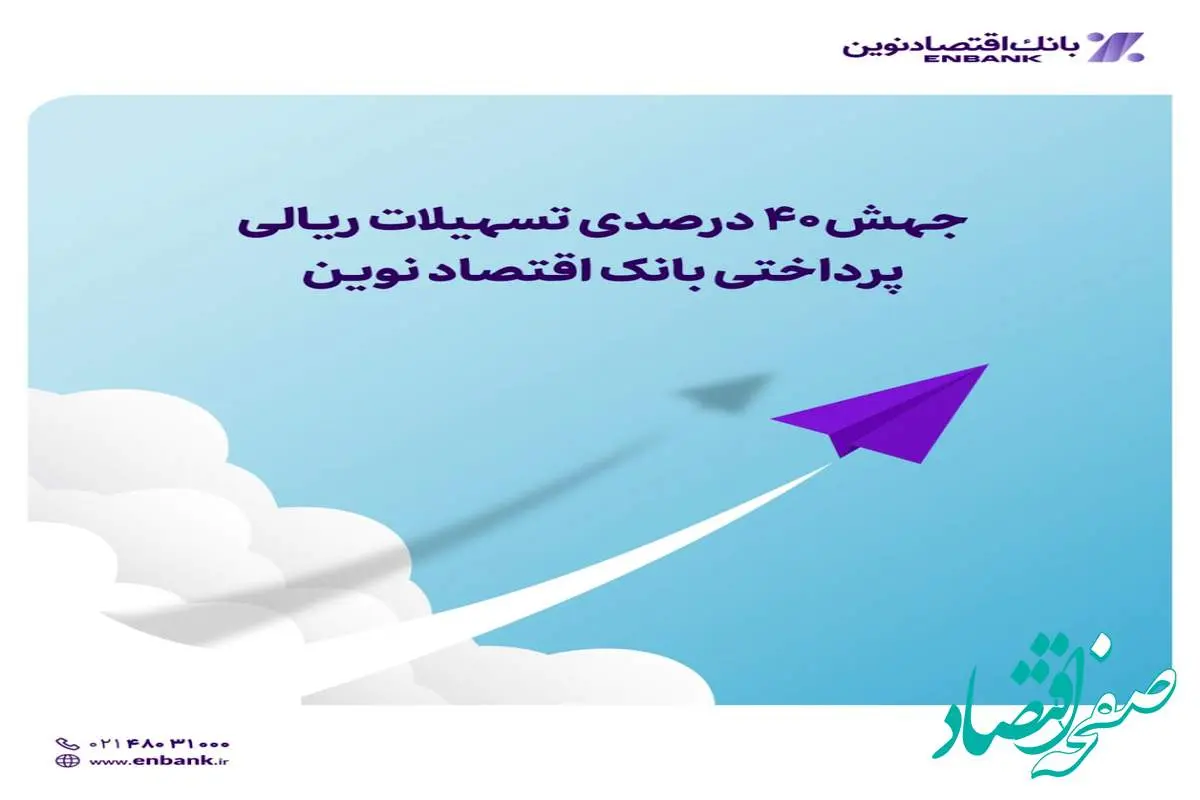 بانک اقتصاد نوین
ENBANK

جهش ۴۰ درصدی تسهیلات ریالی پرداختی بانک اقتصاد نوین

۰۲۱ ۴۸۰ ۳۱۰۰۰
www.enbank.ir

صفحه اقتصاد